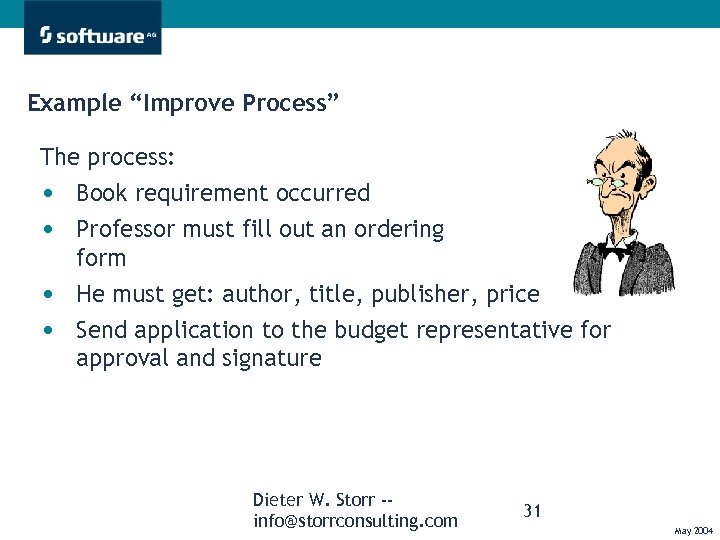 software AG

Example “Improve Process”

The process:

• Book requirement occurred
• Professor must fill out an ordering form
• He must get: author, title, publisher, price
• Send application to the budget representative for approval and signature

Dieter W. Storr -- info@storrconsulting.com

31

May 2004